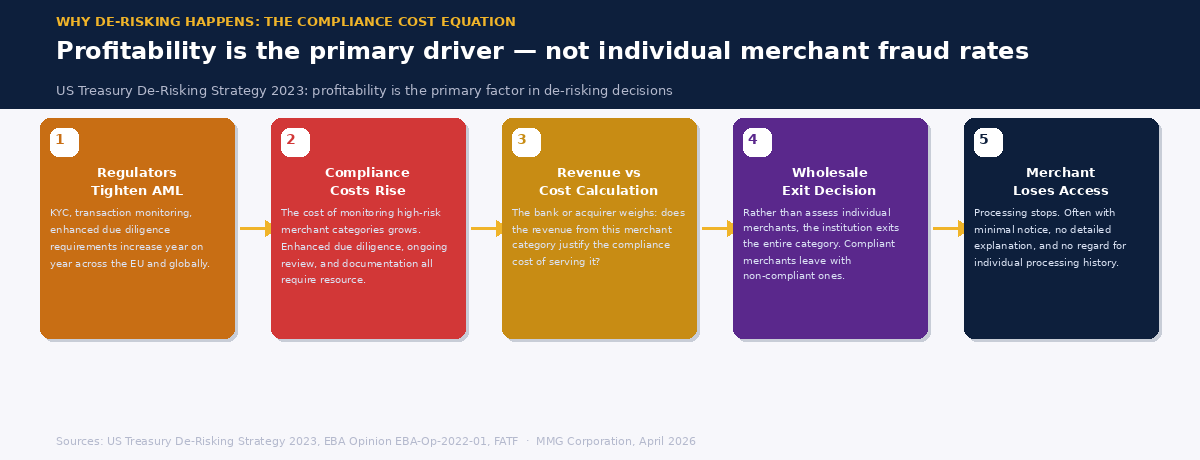 WHY DE-RISKING HAPPENS: THE COMPLIANCE COST EQUATION

Profitability is the primary driver — not individual merchant fraud rates

US Treasury De-Risking Strategy 2023: profitability is the primary factor in de-risking decisions

1
Regulators Tighten AML
KYC, transaction monitoring, enhanced due diligence requirements increase year on year across the EU and globally.

2
Compliance Costs Rise
The cost of monitoring high-risk merchant categories grows. Enhanced due diligence, ongoing review, and documentation all require resource.

3
Revenue vs Cost Calculation
The bank or acquirer weighs: does the revenue from this merchant category justify the compliance cost of serving it?

4
Wholesale Exit Decision
Rather than assess individual merchants, the institution exits the entire category. Compliant merchants leave with non-compliant ones.

5
Merchant Loses Access
Processing stops. Often with minimal notice, no detailed explanation, and no regard for individual processing history.

Sources: US Treasury De-Risking Strategy 2023, EBA Opinion EBA-Op-2022-01, FATF · MMG Corporation, April 2026